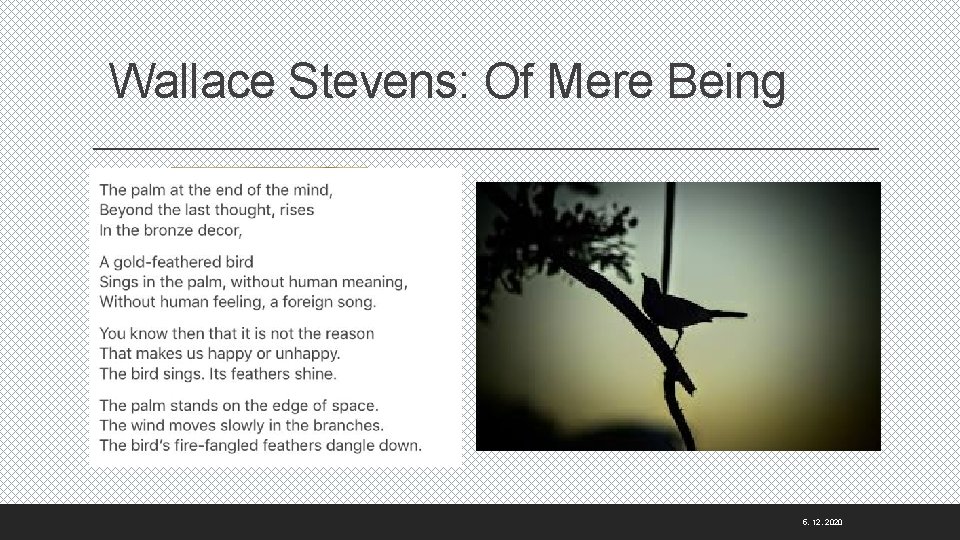 Wallace Stevens: Of Mere Being

The palm at the end of the mind,
Beyond the last thought, rises
In the bronze decor,

A gold-feathered bird
Sings in the palm, without human meaning,
Without human feeling, a foreign song.

You know then that it is not the reason
That makes us happy or unhappy.
The bird sings. Its feathers shine.

The palm stands on the edge of space.
The wind moves slowly in the branches.
The bird's fire-fangled feathers dangle down.

6. 12. 2020